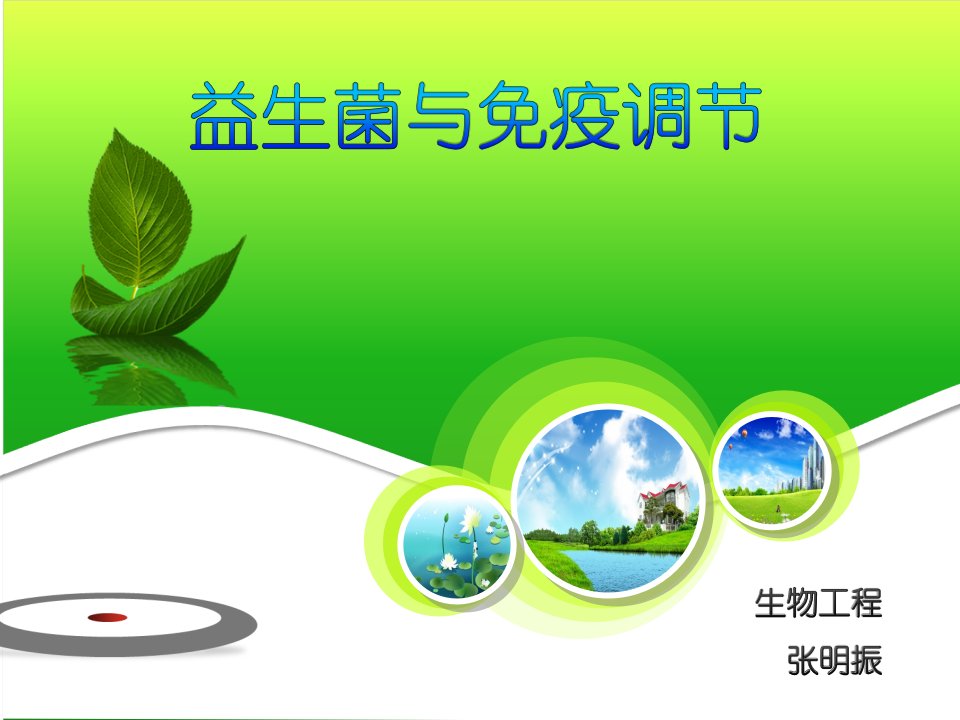 益生菌与免疫调节

生物工程
张明振